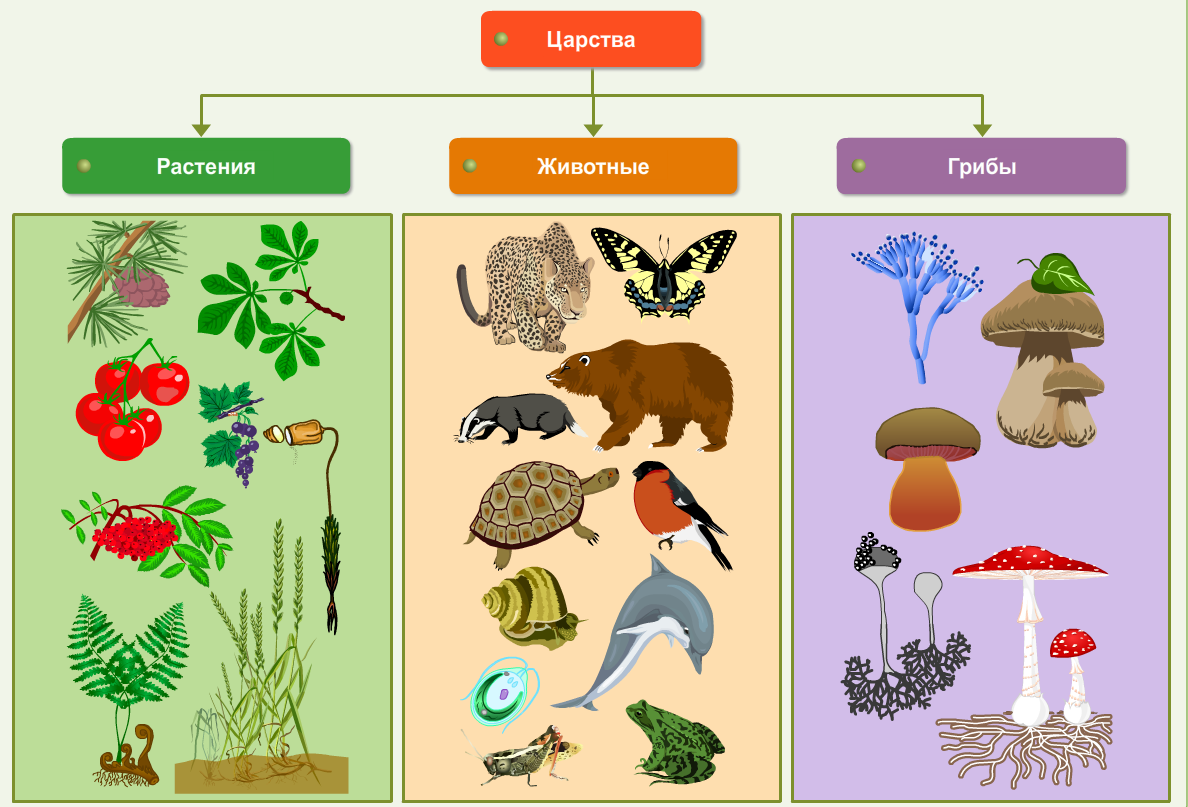 Царства

Растения

Животные

Грибы